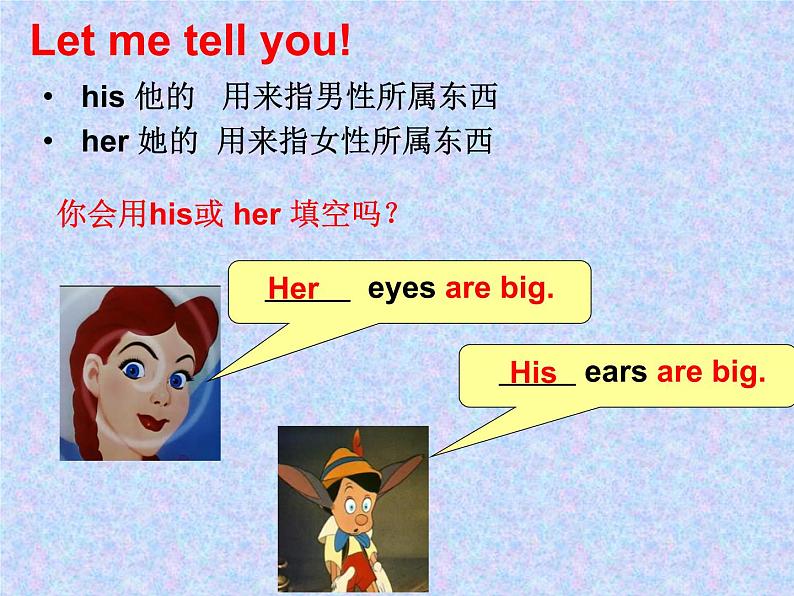 Let me tell you!

• his 他的 用来指男性所属东西
• her 她的 用来指女性所属东西

你会用his或 her 填空吗？

Her eyes are big.

His ears are big.